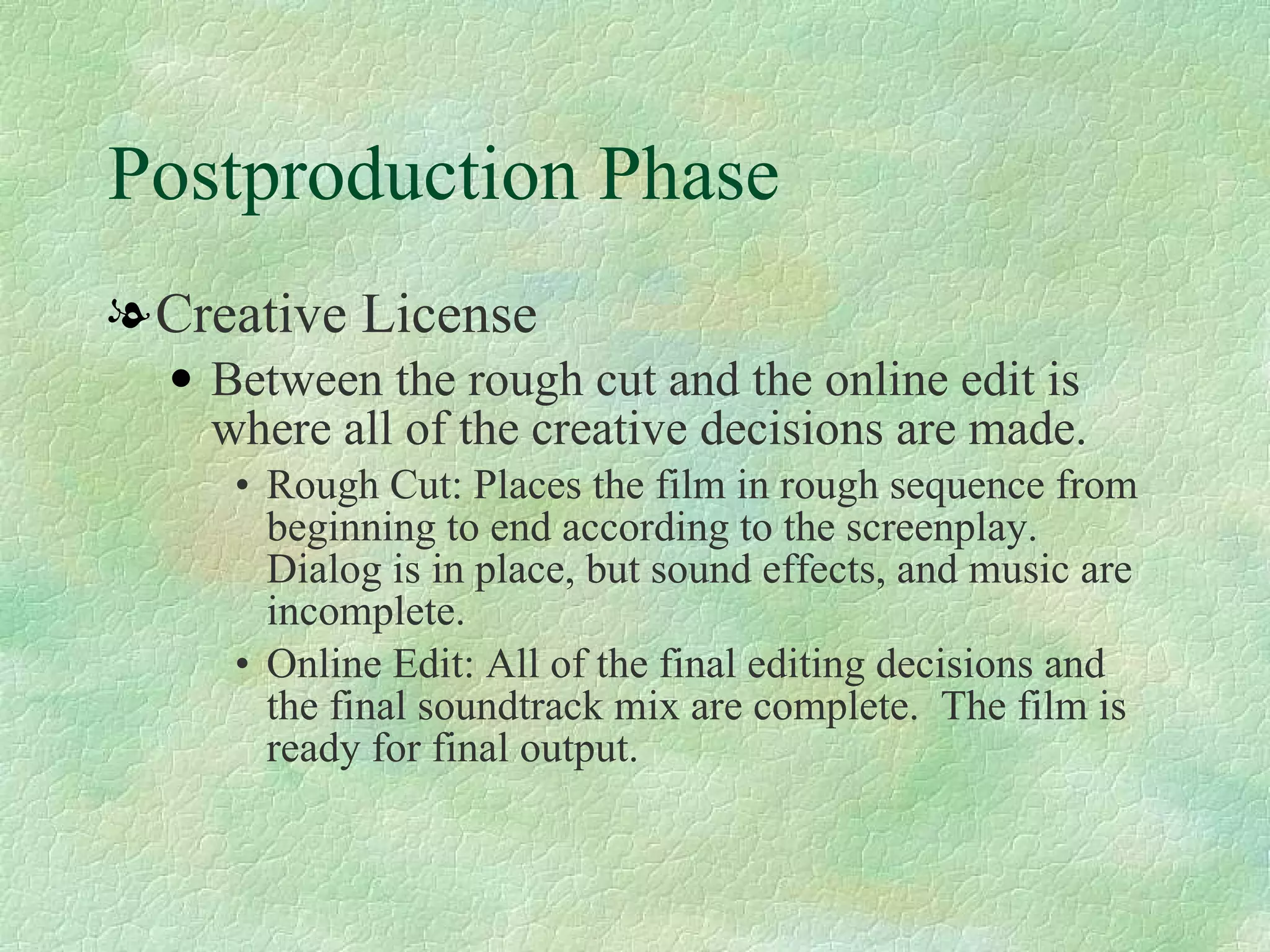 Postproduction Phase

Creative License

• Between the rough cut and the online edit is where all of the creative decisions are made.

• Rough Cut: Places the film in rough sequence from beginning to end according to the screenplay. Dialog is in place, but sound effects, and music are incomplete.

• Online Edit: All of the final editing decisions and the final soundtrack mix are complete. The film is ready for final output.